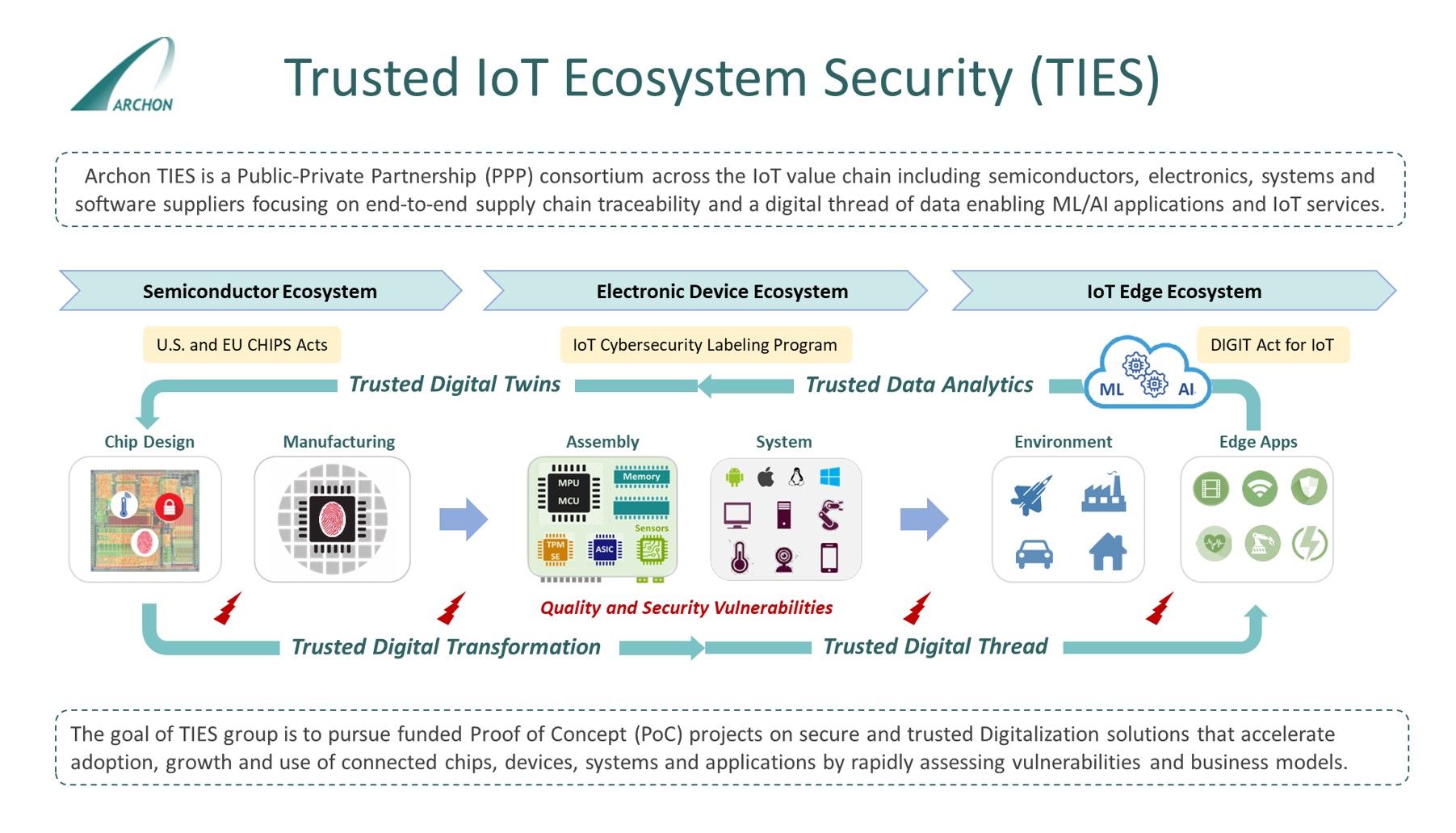 ARCHON

Trusted IoT Ecosystem Security (TIES)

Archon TIES is a Public-Private Partnership (PPP) consortium across the IoT value chain including semiconductors, electronics, systems and software suppliers focusing on end-to-end supply chain traceability and a digital thread of data enabling ML/AI applications and IoT services.

Semiconductor Ecosystem

Electronic Device Ecosystem

IoT Edge Ecosystem

U.S. and EU CHIPS Acts

IoT Cybersecurity Labeling Program

DIGIT Act for IoT

Trusted Digital Twins

Trusted Data Analytics

ML

AI

Chip Design

Manufacturing

Assembly

System

Environment

Edge Apps

MPU

MCU

Memory

Sensors

TPM SE

ASIC

Quality and Security Vulnerabilities

Trusted Digital Transformation

Trusted Digital Thread

The goal of TIES group is to pursue funded Proof of Concept (PoC) projects on secure and trusted Digitalization solutions that accelerate adoption, growth and use of connected chips, devices, systems and applications by rapidly assessing vulnerabilities and business models.